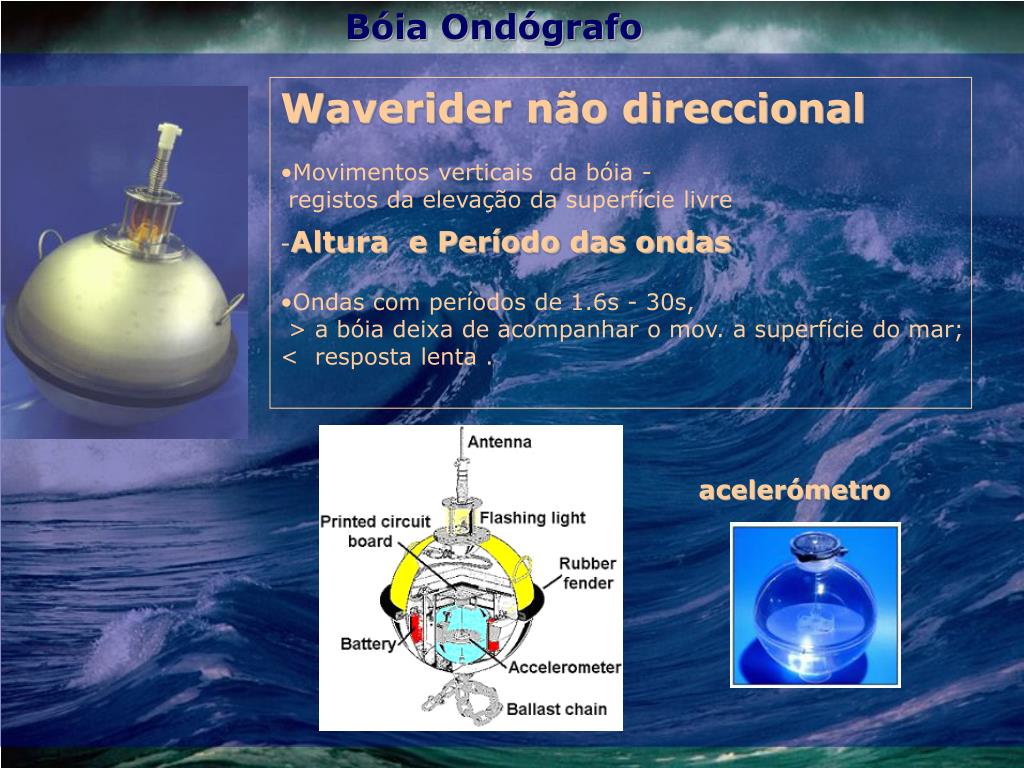 Bóia Ondógrafo

Waverider não direccional

•Movimentos verticais da bóia - registos da elevação da superfície livre

-Altura e Período das ondas

•Ondas com períodos de 1.6s - 30s,
> a bóia deixa de acompanhar o mov. a superfície do mar;
< resposta lenta .

Antenna
Flashing light
Printed circuit board
Rubber fender
Battery
Accelerometer
Ballast chain

acelerómetro